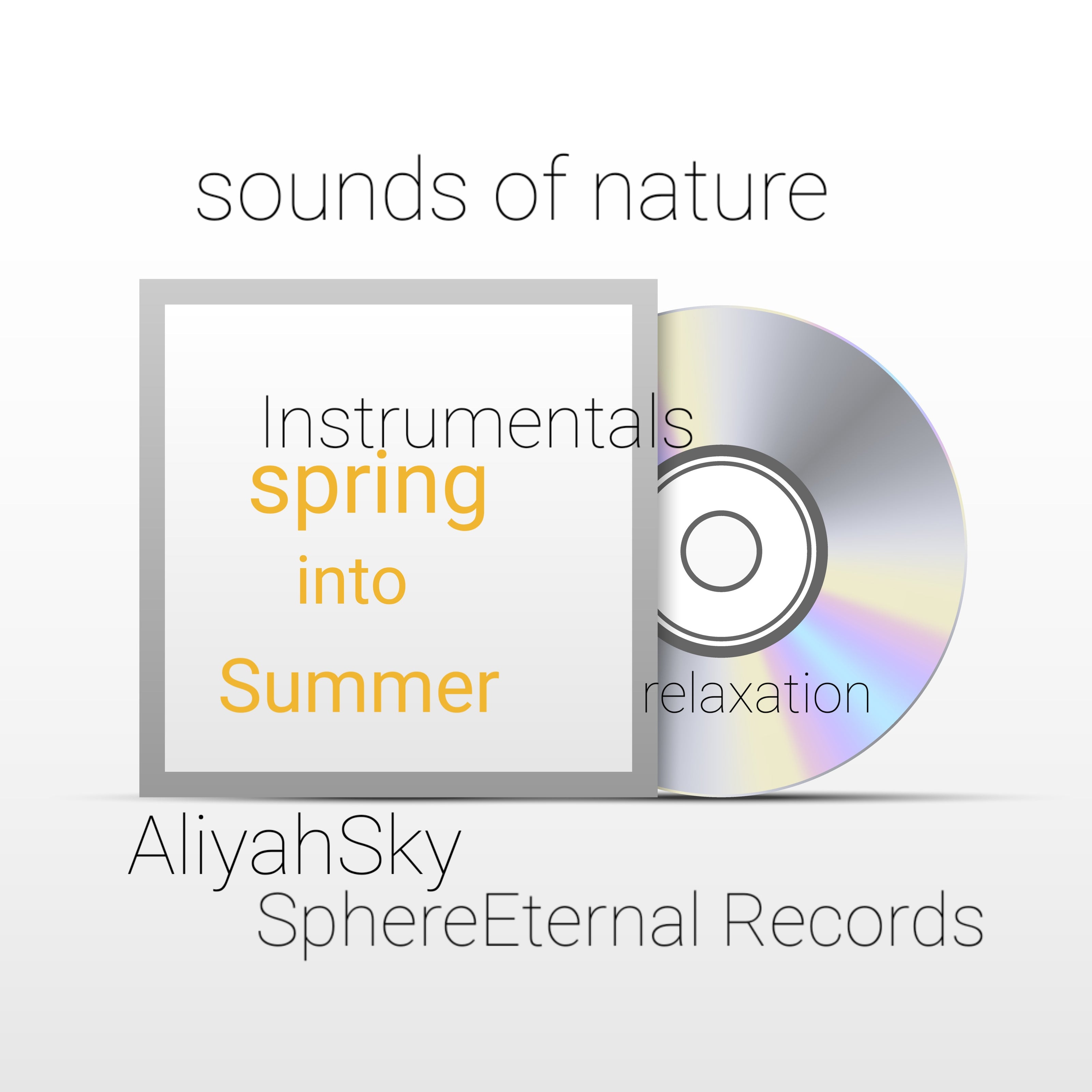 sounds of nature

Instrumentals

spring

into

Summer

relaxation

AliyahSky

SphereEternal Records